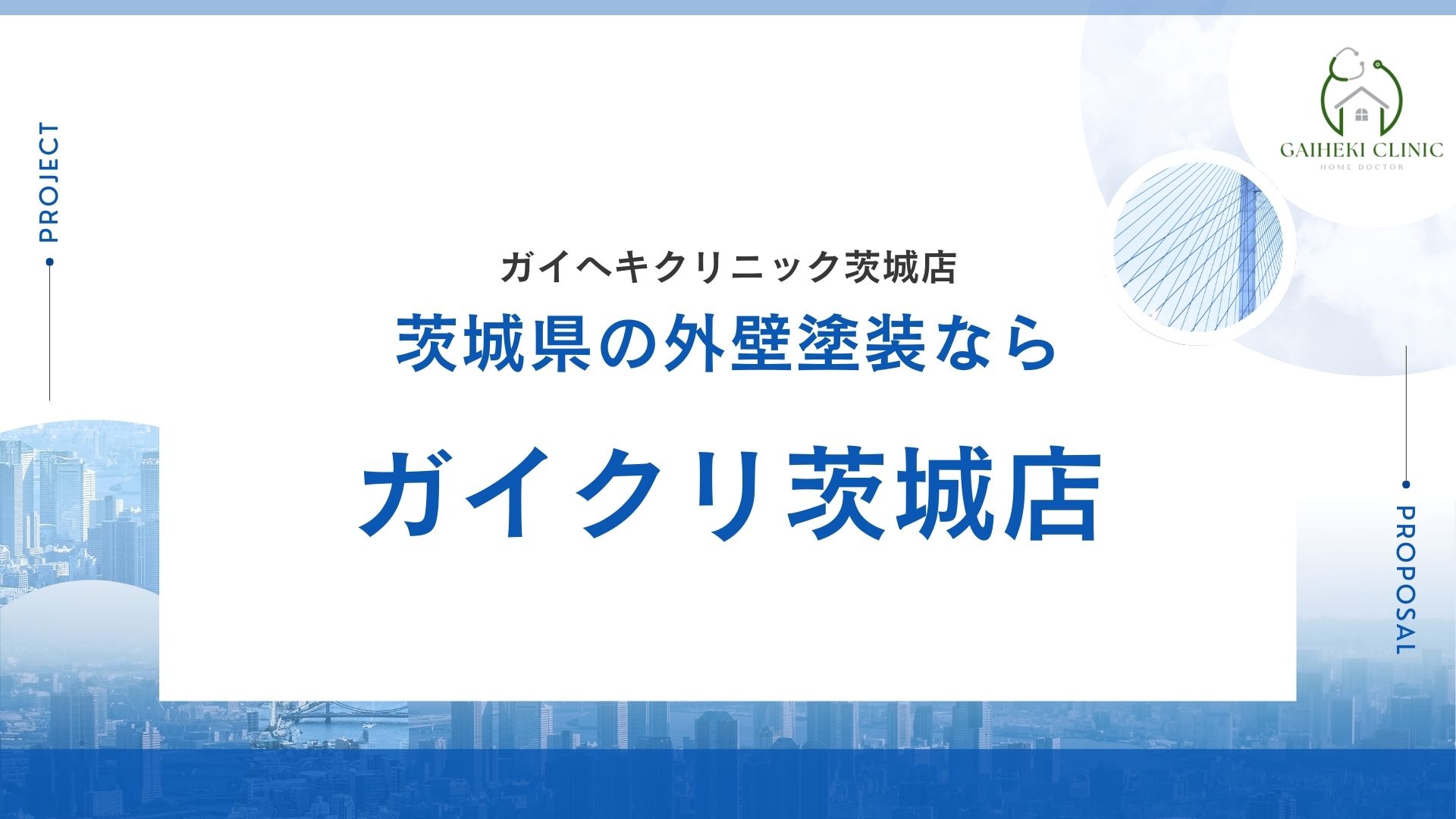 PROJECT

GAIHEKI CLINIC
HOME DOCTOR

ガイヘキクリニック茨城店
茨城県の外壁塗装なら
ガイクリ茨城店

PROPOSAL